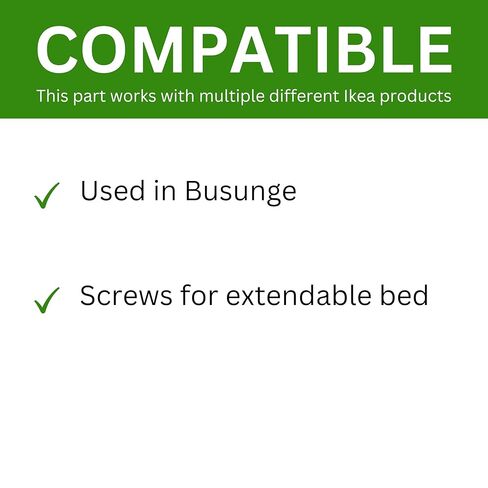 COMPATIBLE

This part works with multiple different Ikea products

✓ Used in Busunge

✓ Screws for extendable bed